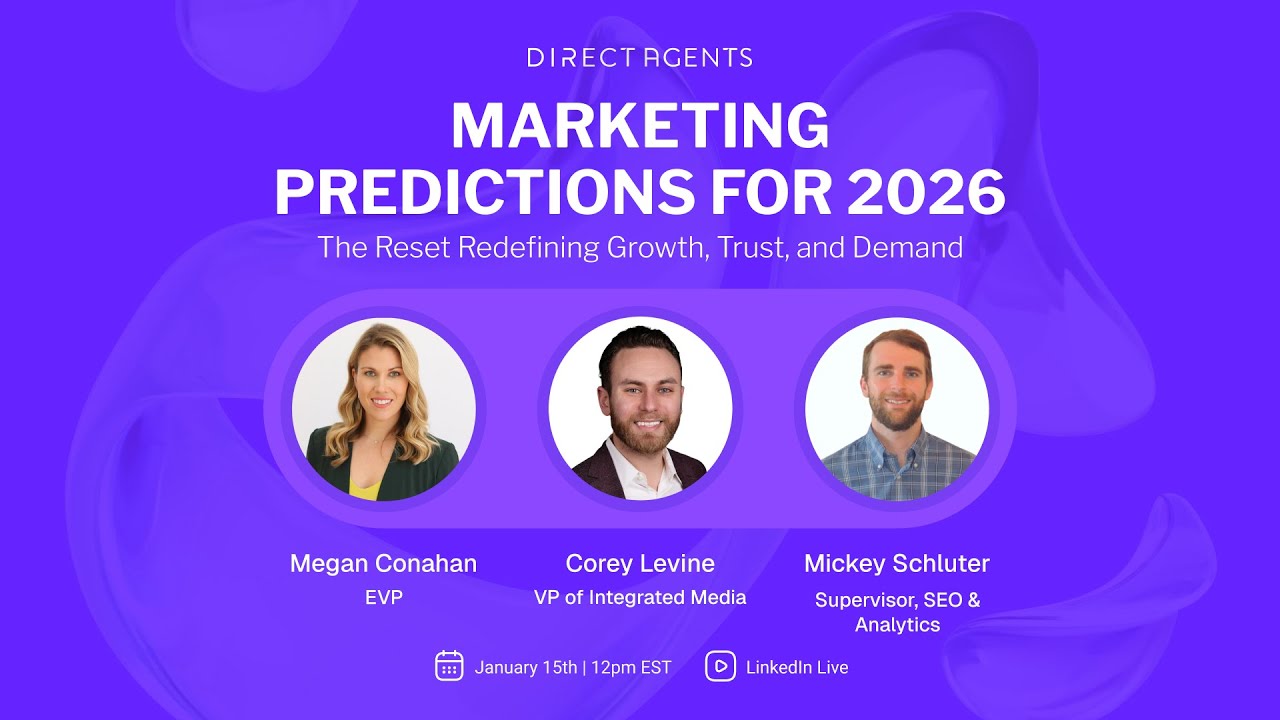 DIRECT AGENTS

MARKETING PREDICTIONS FOR 2026

The Reset Redefining Growth, Trust, and Demand

Megan Conahan
EVP

Corey Levine
VP of Integrated Media

Mickey Schluter
Supervisor, SEO & Analytics

January 15th | 12pm EST

LinkedIn Live